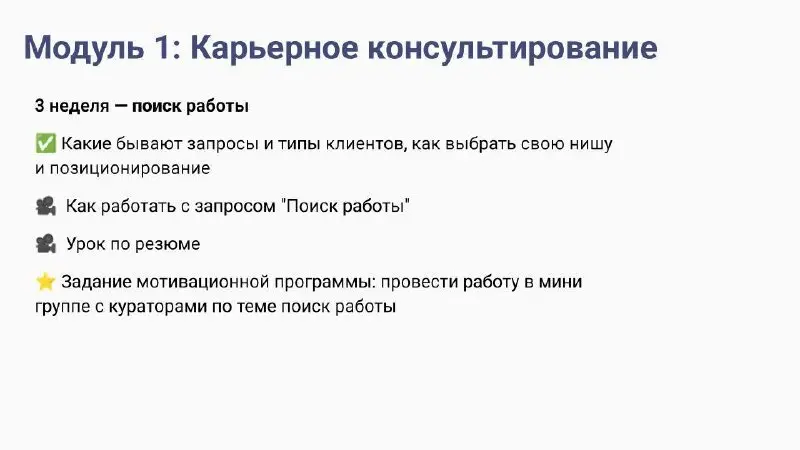 Модуль 1: Карьерное консультирование

3 неделя — поиск работы

✅ Какие бывают запросы и типы клиентов, как выбрать свою нишу и позиционирование

🎥 Как работать с запросом "Поиск работы"

🎥 Урок по резюме

⭐ Задание мотивационной программы: провести работу в мини группе с кураторами по теме поиск работы